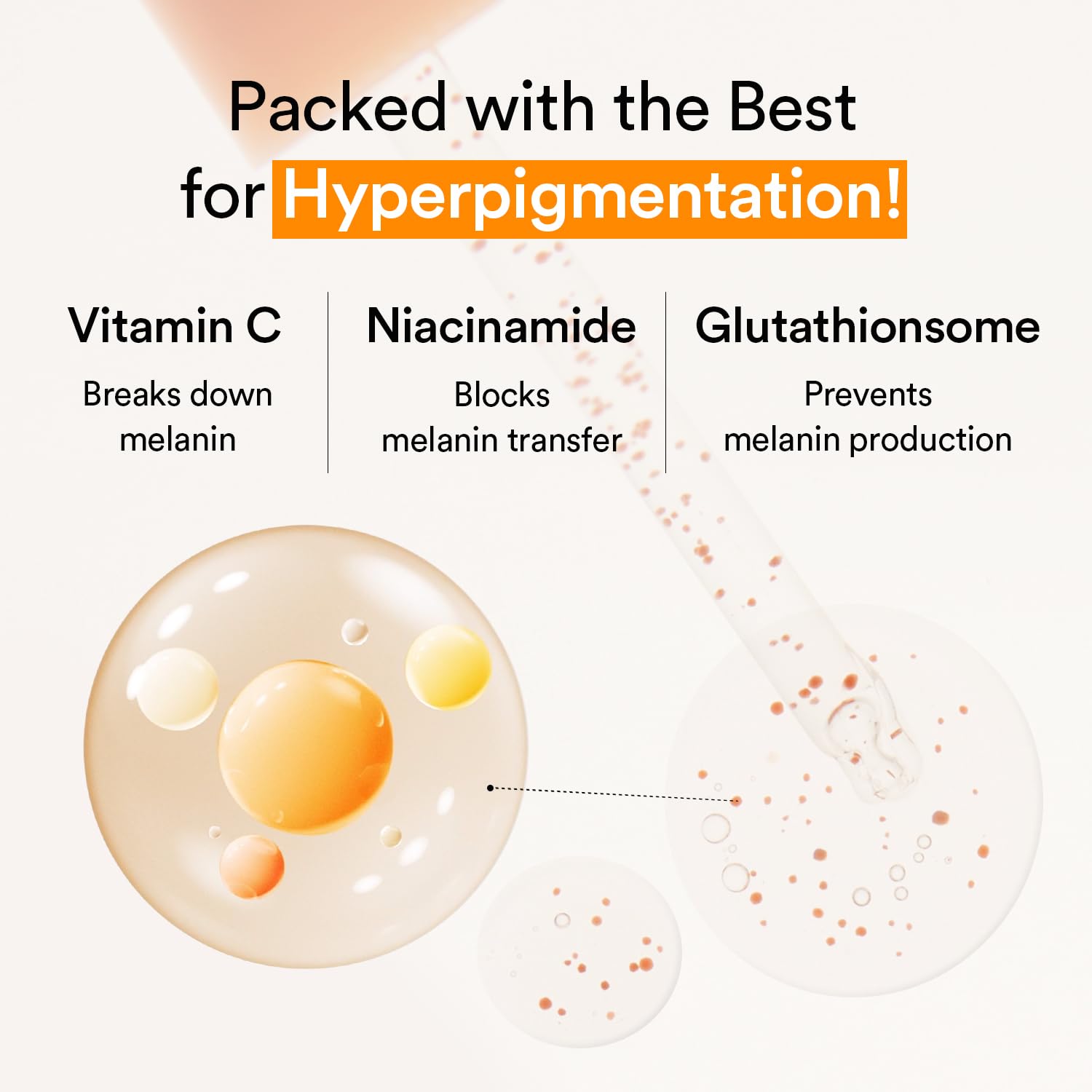 Packed with the Best for Hyperpigmentation!

Vitamin C
Breaks down melanin

Niacinamide
Blocks melanin transfer

Glutathionsome
Prevents melanin production